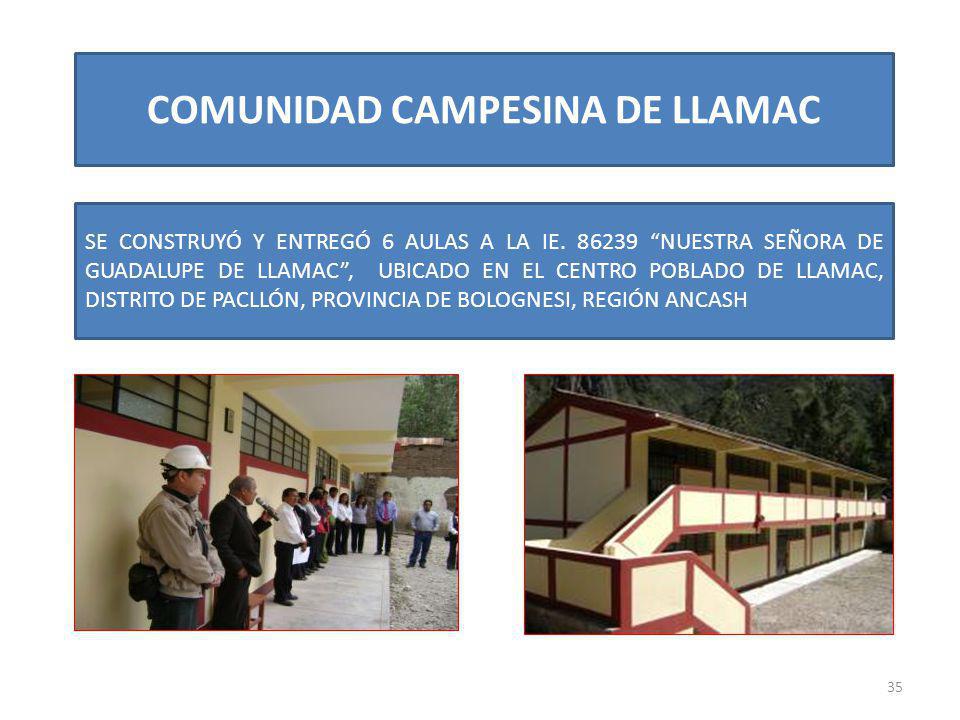 COMUNIDAD CAMPESINA DE LLAMAC

SE CONSTRUYÓ Y ENTREGÓ 6 AULAS A LA IE. 86239 “NUESTRA SEÑORA DE GUADALUPE DE LLAMAC”, UBICADO EN EL CENTRO POBLADO DE LLAMAC, DISTRITO DE PACLLÓN, PROVINCIA DE BOLOGNESI, REGIÓN ANCASH

35